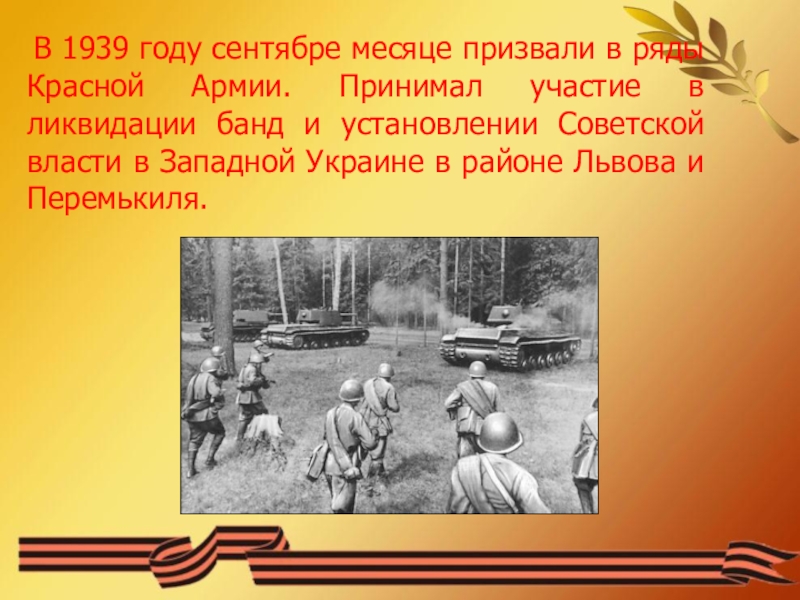 В 1939 году сентябре месяце призвали в ряды Красной Армии. Принимал участие в ликвидации банд и установлении Советской власти в Западной Украине в районе Львова и Перемькиля.